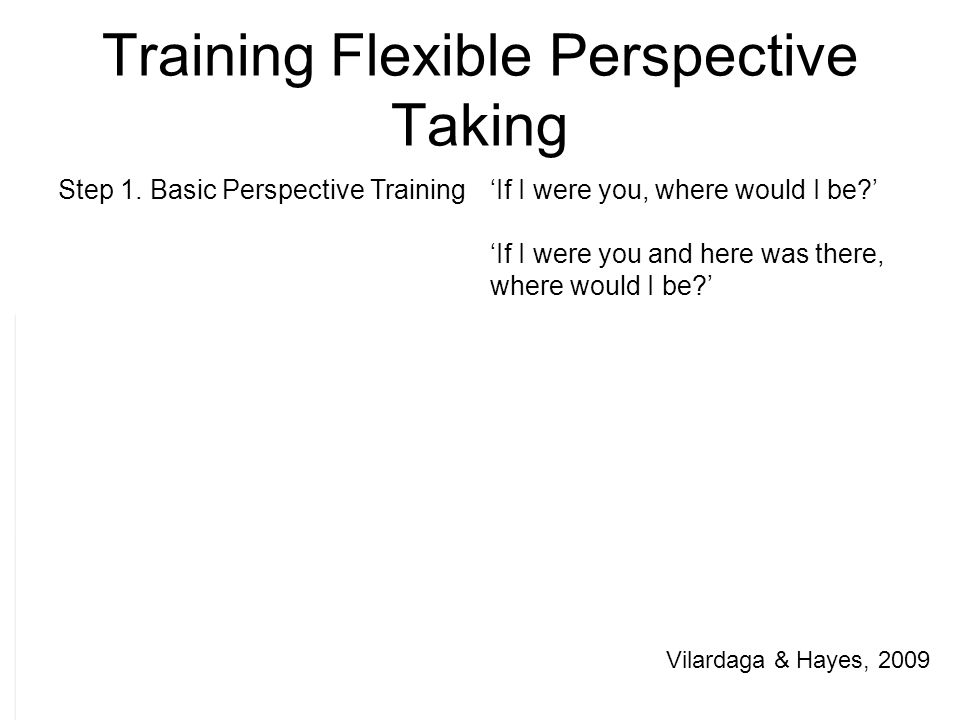 Training Flexible Perspective Taking

Step 1. Basic Perspective Training

‘If I were you, where would I be?’

‘If I were you and here was there, where would I be?’

Vilardaga & Hayes, 2009